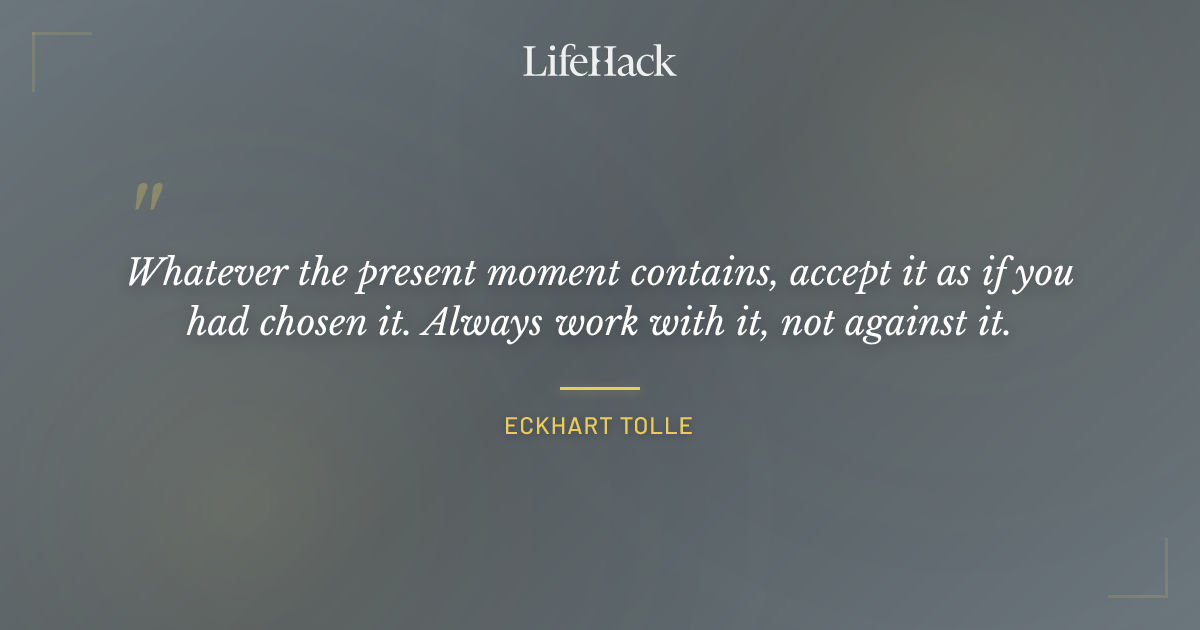 LifeHack

"

Whatever the present moment contains, accept it as if you had chosen it. Always work with it, not against it.

ECKHART TOLLE